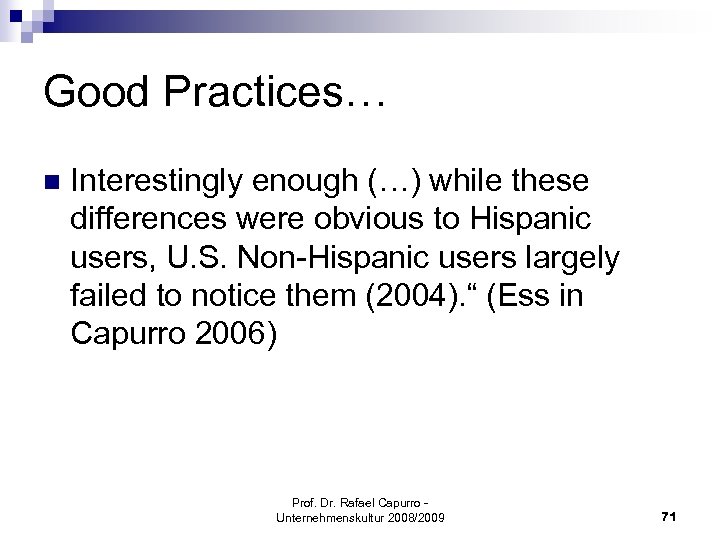 Good Practices…

Interestingly enough (…) while these differences were obvious to Hispanic users, U.S. Non-Hispanic users largely failed to notice them (2004).“ (Ess in Capurro 2006)

Prof. Dr. Rafael Capurro - Unternehmenskultur 2008/2009

71